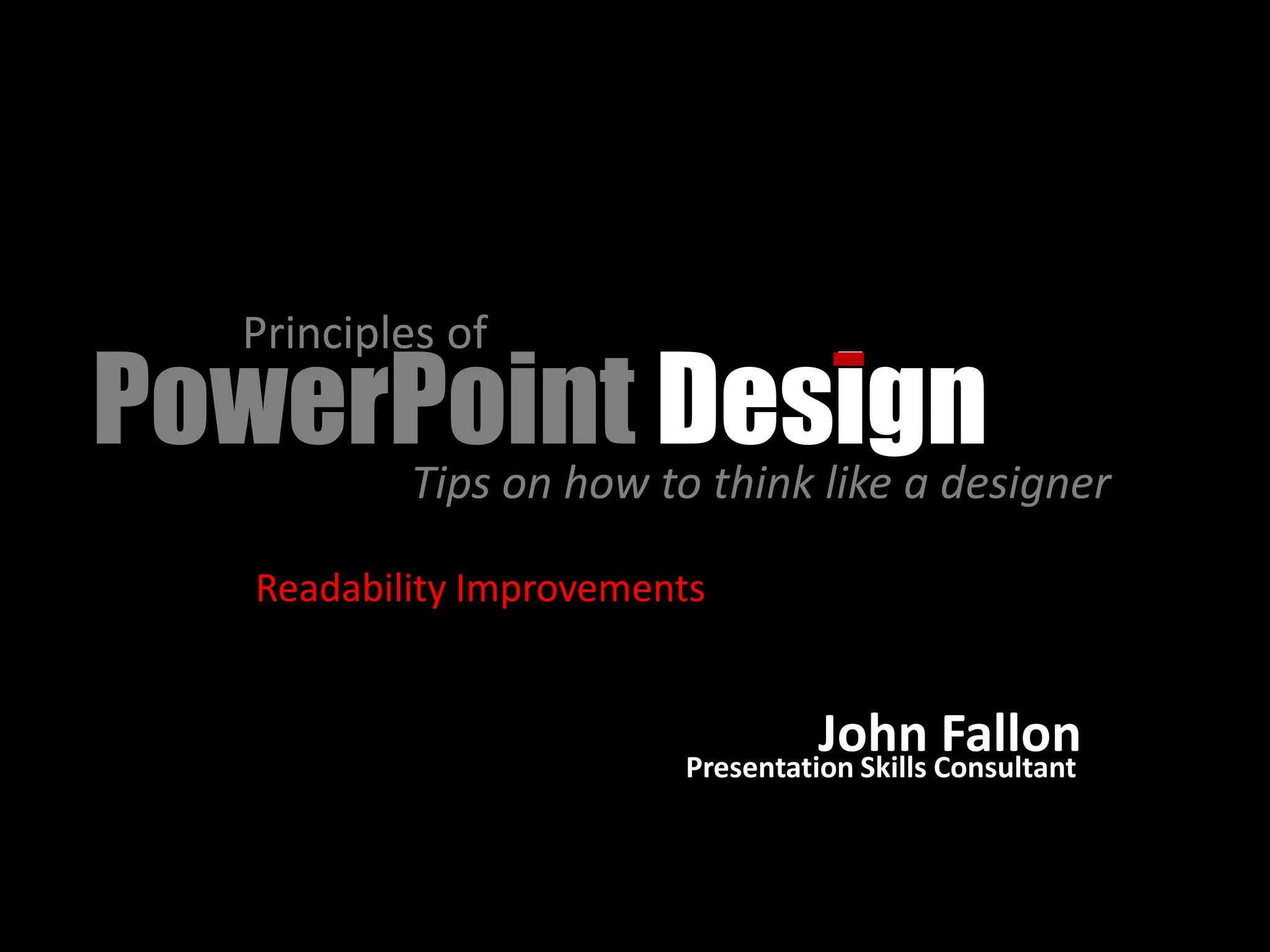 Principles of
PowerPoint Design
Tips on how to think like a designer

Readability Improvements

John Fallon
Presentation Skills Consultant